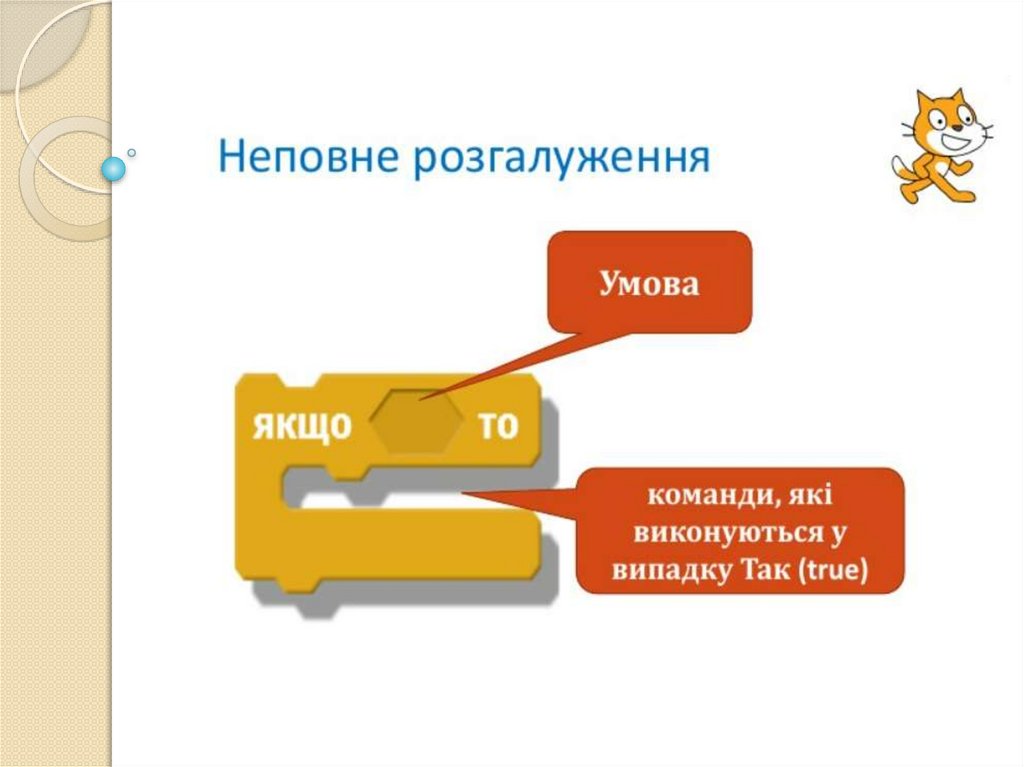 Неповне розгалуження

Умова

якщо то

команди, які виконуються у випадку Так (true)